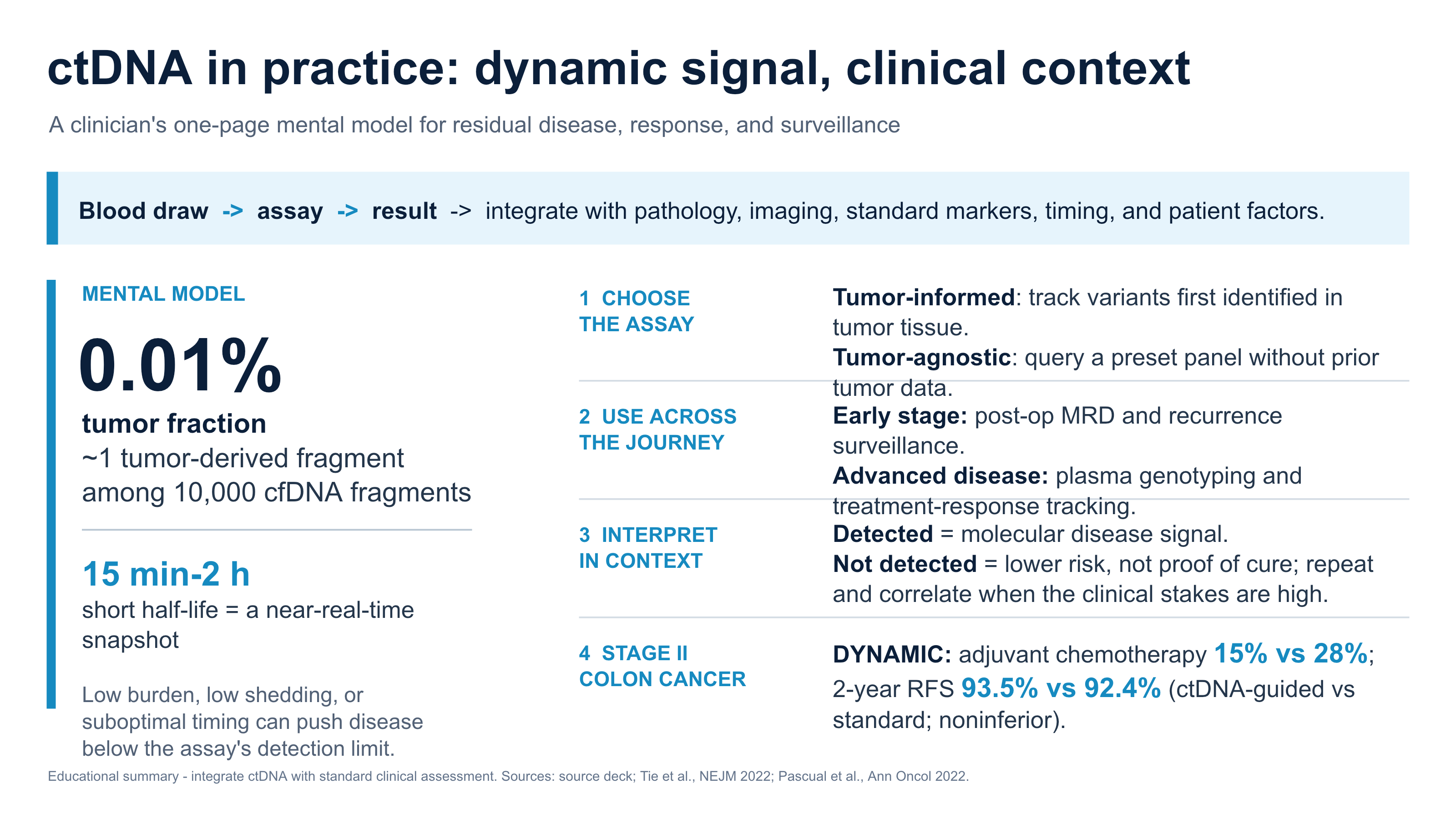 ctDNA in practice: dynamic signal, clinical context

A clinician's one-page mental model for residual disease, response, and surveillance

Blood draw -> assay -> result -> integrate with pathology, imaging, standard markers, timing, and patient factors.

MENTAL MODEL

0.01%

tumor fraction

~1 tumor-derived fragment among 10,000 cfDNA fragments

15 min-2 h

short half-life = a near-real-time snapshot

Low burden, low shedding, or suboptimal timing can push disease below the assay's detection limit.

1 CHOOSE THE ASSAY

Tumor-informed: track variants first identified in tumor tissue.

Tumor-agnostic: query a preset panel without prior tumor data.

2 USE ACROSS THE JOURNEY

Early stage: post-op MRD and recurrence surveillance.

Advanced disease: plasma genotyping and treatment-response tracking.

3 INTERPRET IN CONTEXT

Detected = molecular disease signal.

Not detected = lower risk, not proof of cure; repeat and correlate when the clinical stakes are high.

4 STAGE II COLON CANCER

DYNAMIC: adjuvant chemotherapy 15% vs 28%; 2-year RFS 93.5% vs 92.4% (ctDNA-guided vs standard; noninferior).

Educational summary - integrate ctDNA with standard clinical assessment. Sources: source deck; Tie et al., NEJM 2022; Pascual et al., Ann Oncol 2022.